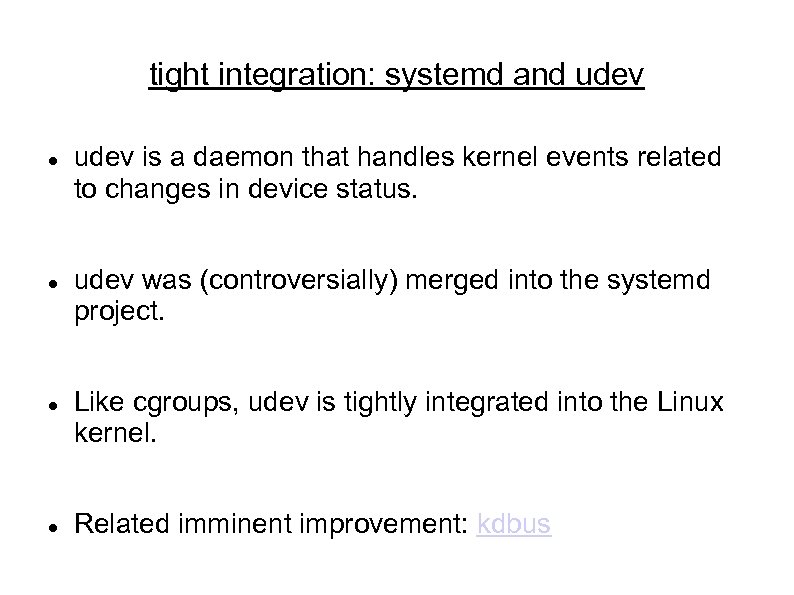 tight integration: systemd and udev

- udev is a daemon that handles kernel events related to changes in device status.

- udev was (controversially) merged into the systemd project.

- Like cgroups, udev is tightly integrated into the Linux kernel.

- Related imminent improvement: kdbus